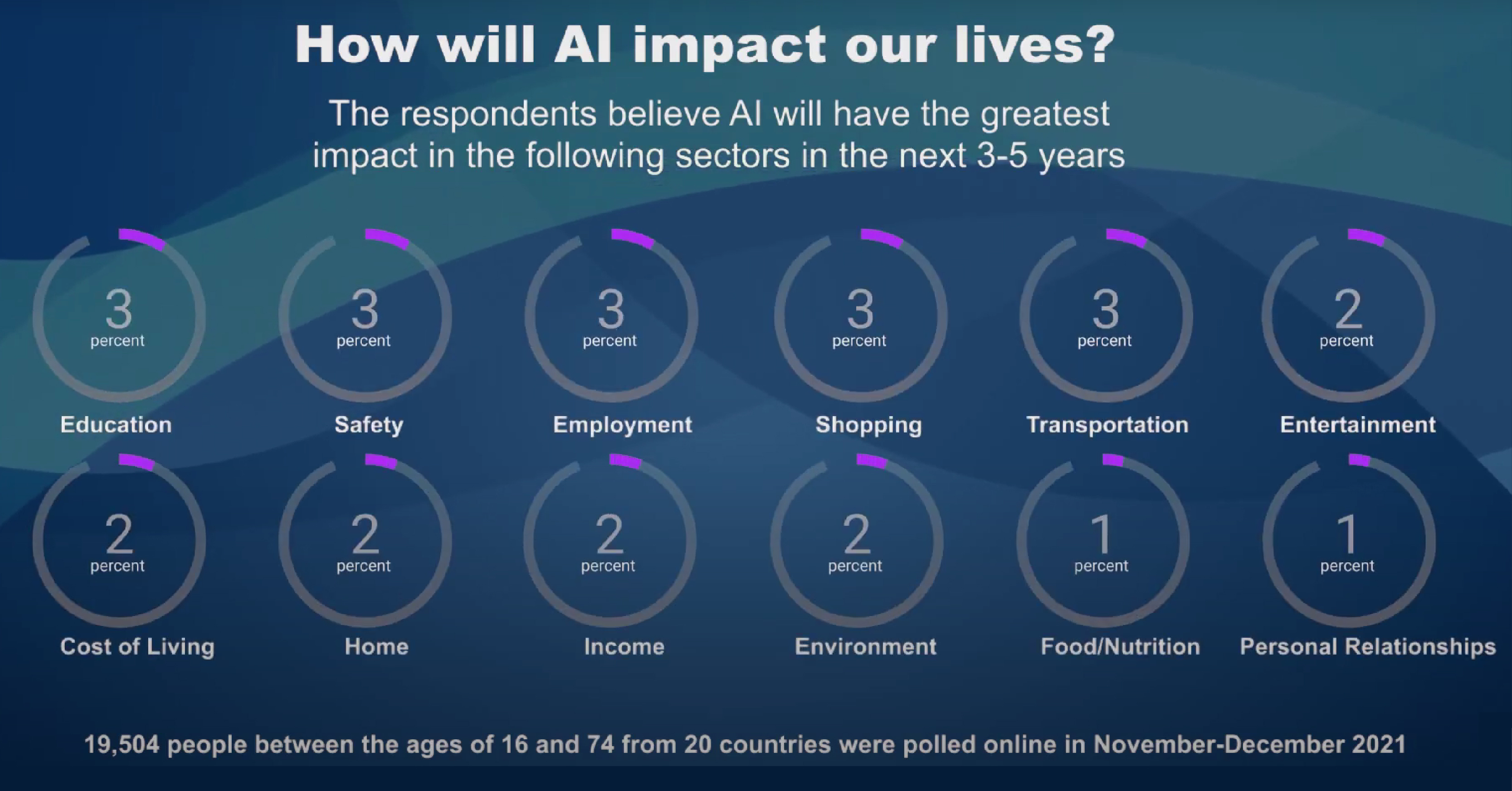 How will AI impact our lives?

The respondents believe AI will have the greatest impact in the following sectors in the next 3-5 years

3 percent
Education

3 percent
Safety

3 percent
Employment

3 percent
Shopping

3 percent
Transportation

2 percent
Entertainment

2 percent
Cost of Living

2 percent
Home

2 percent
Income

2 percent
Environment

1 percent
Food/Nutrition

1 percent
Personal Relationships

19,504 people between the ages of 16 and 74 from 20 countries were polled online in November-December 2021